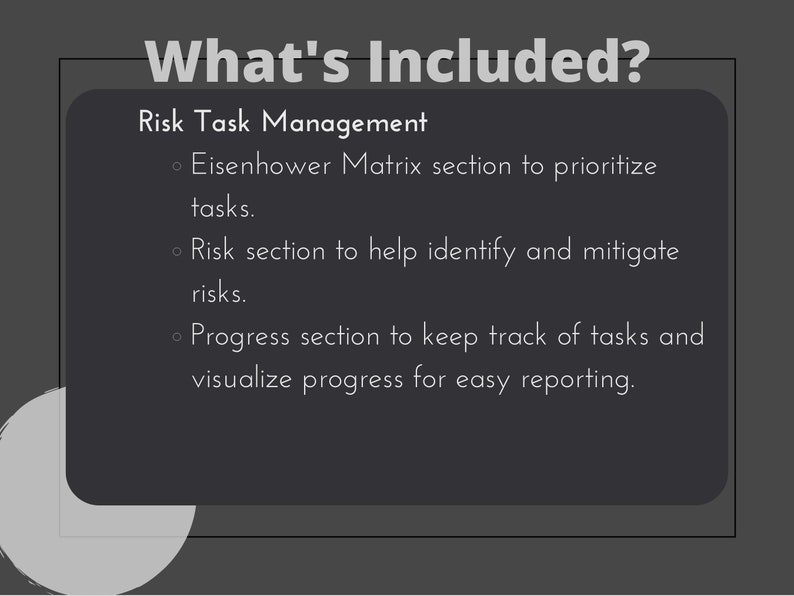 What's Included?

Risk Task Management

◦ Eisenhower Matrix section to prioritize tasks.
◦ Risk section to help identify and mitigate risks.
◦ Progress section to keep track of tasks and visualize progress for easy reporting.